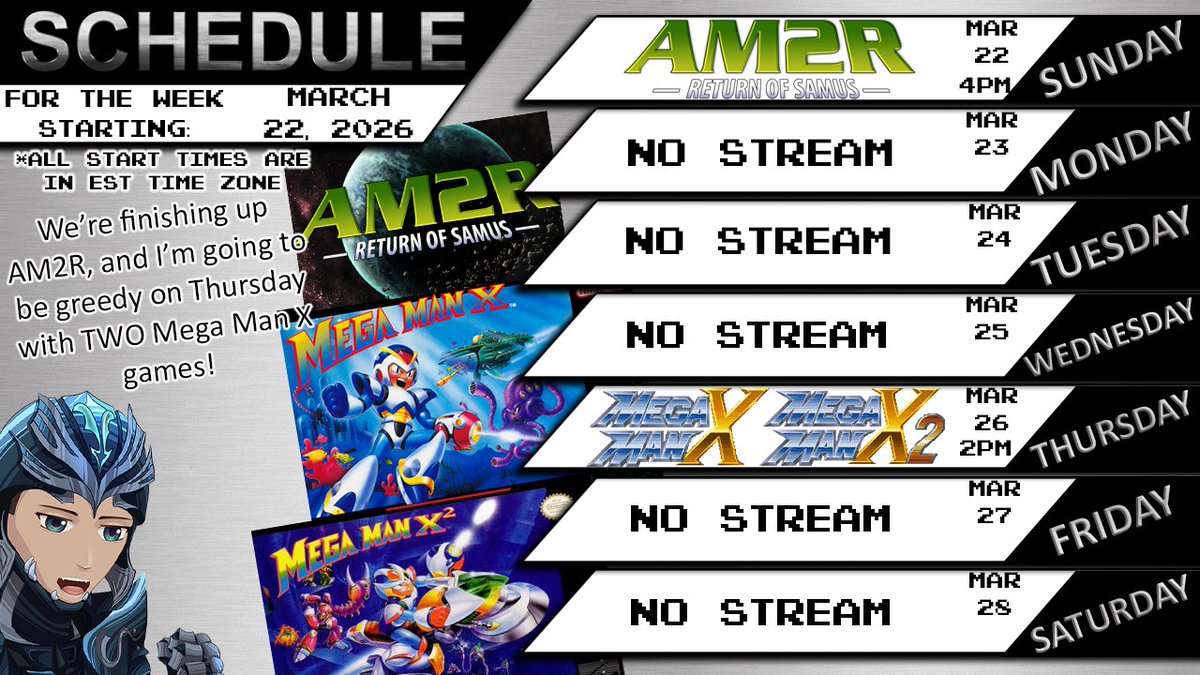 SCHEDULE

FOR THE WEEK STARTING: MARCH 22, 2026

*ALL START TIMES ARE IN EST TIME ZONE

We're finishing up AM2R, and I'm going to be greedy on Thursday with TWO Mega Man X games!

AM2R
RETURN OF SAMUS

MEGA MAN X

MEGA MAN X2

AM2R RETURN OF SAMUS
MAR 22 4PM
SUNDAY

NO STREAM
MAR 23
MONDAY

NO STREAM
MAR 24
TUESDAY

NO STREAM
MAR 25
WEDNESDAY

MEGA MAN X MEGA MAN X2
MAR 26 2PM
THURSDAY

NO STREAM
MAR 27
FRIDAY

NO STREAM
MAR 28
SATURDAY